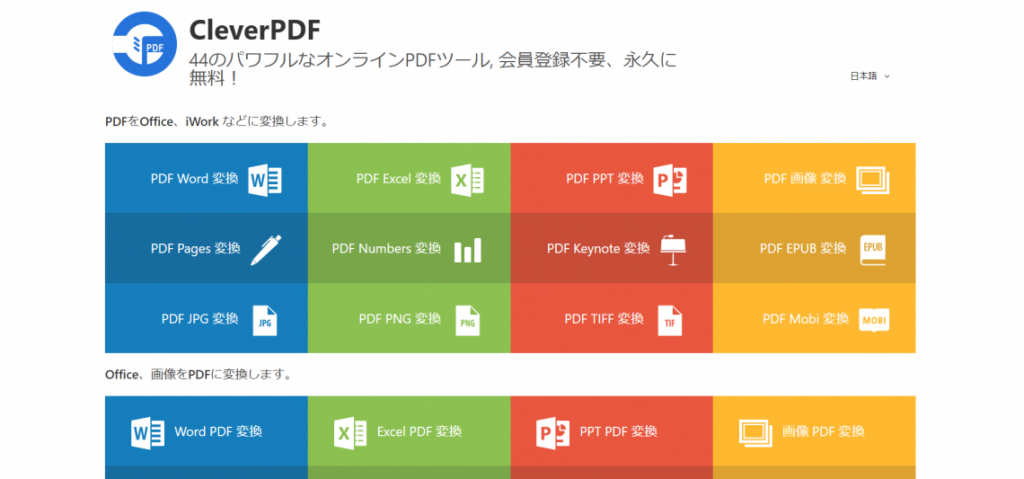 PDF

CleverPDF

44のパワフルなオンラインPDFツール, 会員登録不要、永久に無料！

日本語

PDFをOffice、iWork などに変換します。

PDF Word 変換

PDF Excel 変換

PDF PPT 変換

PDF 画像 変換

PDF Pages 変換

PDF Numbers 変換

PDF Keynote 変換

PDF EPUB 変換

EPUB

PDF JPG 変換

JPG

PDF PNG 変換

PNG

PDF TIFF 変換

TIF

PDF Mobi 変換

MOBI

Office、画像をPDFに変換します。

Word PDF 変換

Excel PDF 変換

PPT PDF 変換

画像 PDF 変換